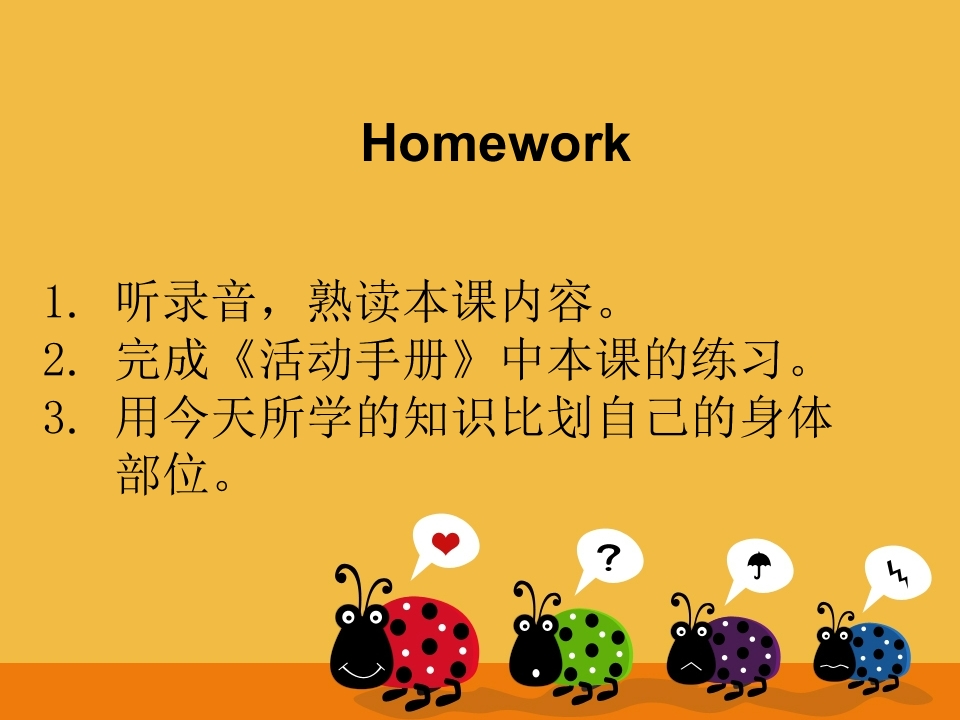 Homework

1. 听录音，熟读本课内容。
2. 完成《活动手册》中本课的练习。
3. 用今天所学的知识比划自己的身体部位。

?